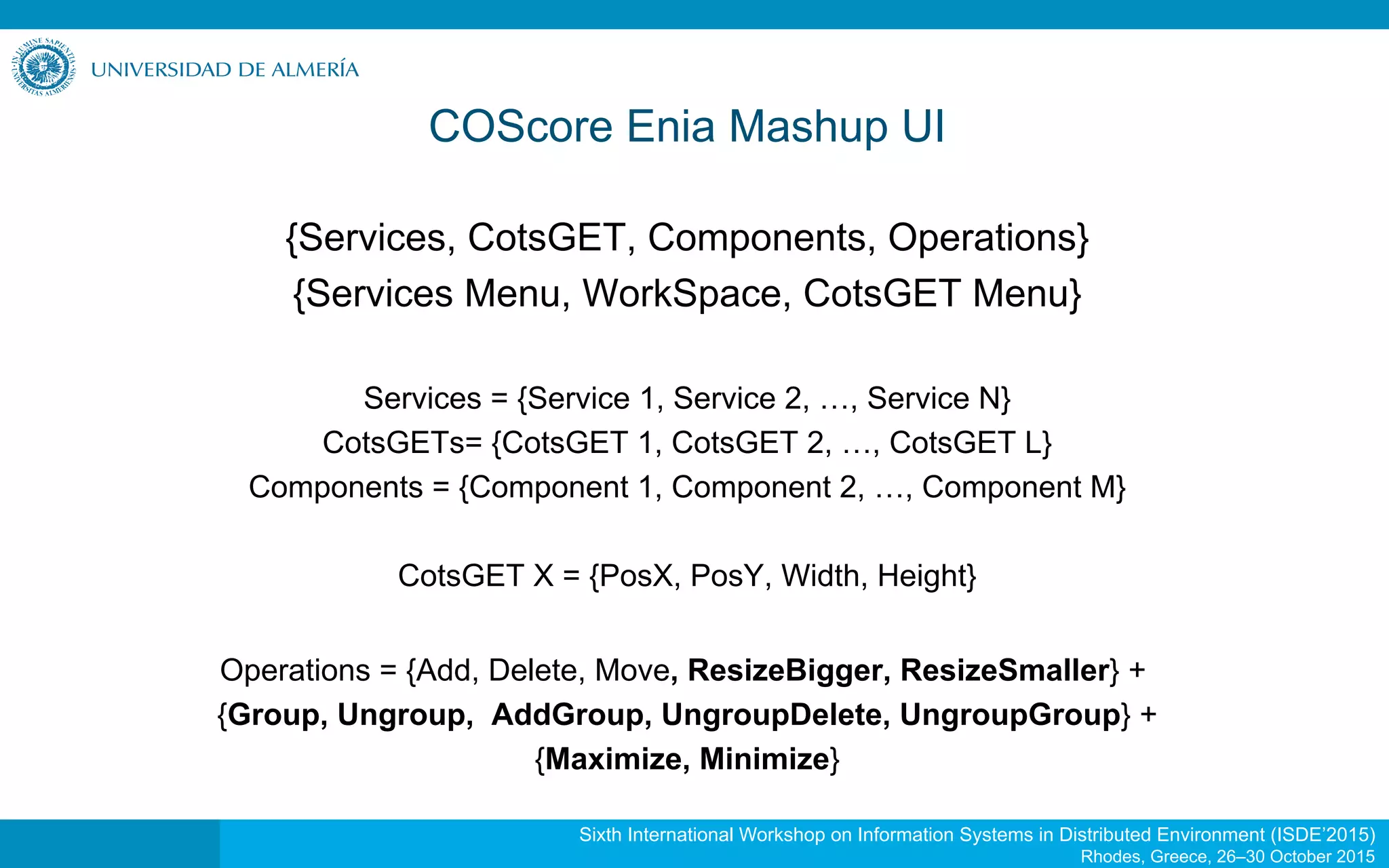 IN LUMINE SAPIENTIA UNIVERSITAS ALMERIENSIS

UNIVERSIDAD DE ALMERÍA

COScore Enia Mashup UI

{Services, CotsGET, Components, Operations}
{Services Menu, WorkSpace, CotsGET Menu}

Services = {Service 1, Service 2, …, Service N}
CotsGETs= {CotsGET 1, CotsGET 2, …, CotsGET L}
Components = {Component 1, Component 2, …, Component M}

CotsGET X = {PosX, PosY, Width, Height}

Operations = {Add, Delete, Move, ResizeBigger, ResizeSmaller} + {Group, Ungroup, AddGroup, UngroupDelete, UngroupGroup} + {Maximize, Minimize}

Sixth International Workshop on Information Systems in Distributed Environment (ISDE'2015)
Rhodes, Greece, 26–30 October 2015